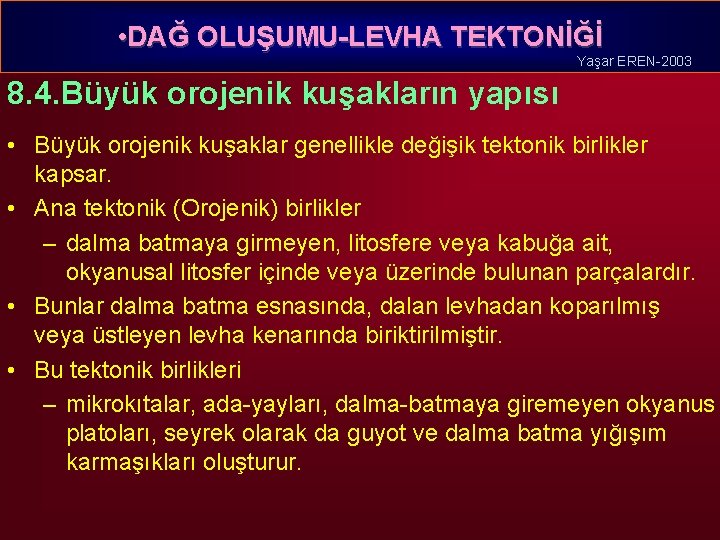 •DAĞ OLUŞUMU-LEVHA TEKTONİĞİ

Yaşar EREN-2003

8.4.Büyük orojenik kuşakların yapısı

• Büyük orojenik kuşaklar genellikle değişik tektonik birlikler kapsar.

• Ana tektonik (Orojenik) birlikler

– dalma batmaya girmeyen, litosfere veya kabuğa ait, okyanusal litosfer içinde veya üzerinde bulunan parçalardır.

• Bunlar dalma batma esnasında, dalan levhadan koparılmış veya üstleyen levha kenarında biriktirilmiştir.

• Bu tektonik birlikleri

– mikrokıtalar, ada-yayları, dalma-batmaya giremeyen okyanus platoları, seyrek olarak da guyot ve dalma batma yığışım karmaşıkları oluşturur.